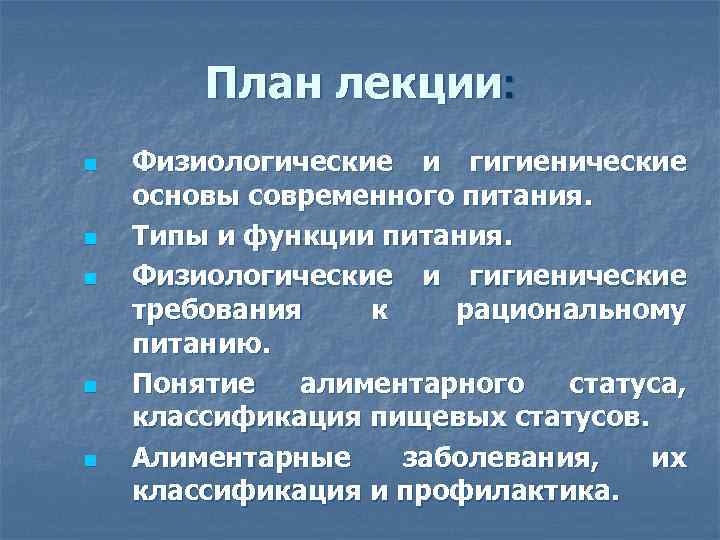 План лекции:

- Физиологические и гигиенические основы современного питания.
- Типы и функции питания.
- Физиологические и гигиенические требования к рациональному питанию.
- Понятие алиментарного статуса, классификация пищевых статусов.
- Алиментарные заболевания, их классификация и профилактика.